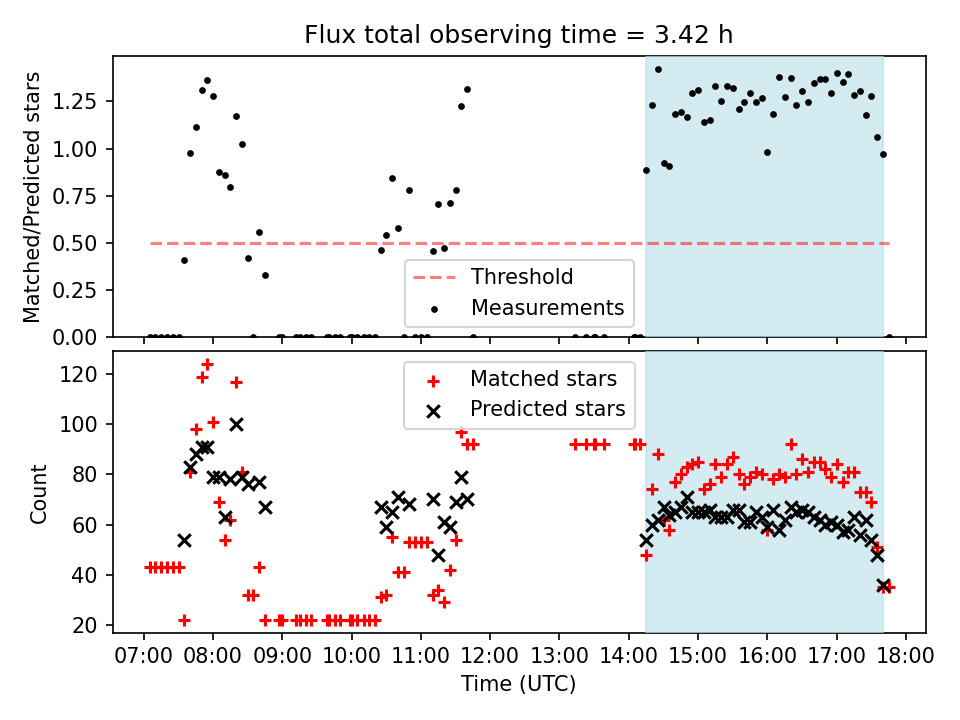 Flux total observing time = 3.42 h

Matched/Predicted stars

1.25
1.00
0.75
0.50
0.25
0.00

Threshold
Measurements

Count

120
100
80
60
40
20

Matched stars
Predicted stars

07:00 08:00 09:00 10:00 11:00 12:00 13:00 14:00 15:00 16:00 17:00 18:00
Time (UTC)